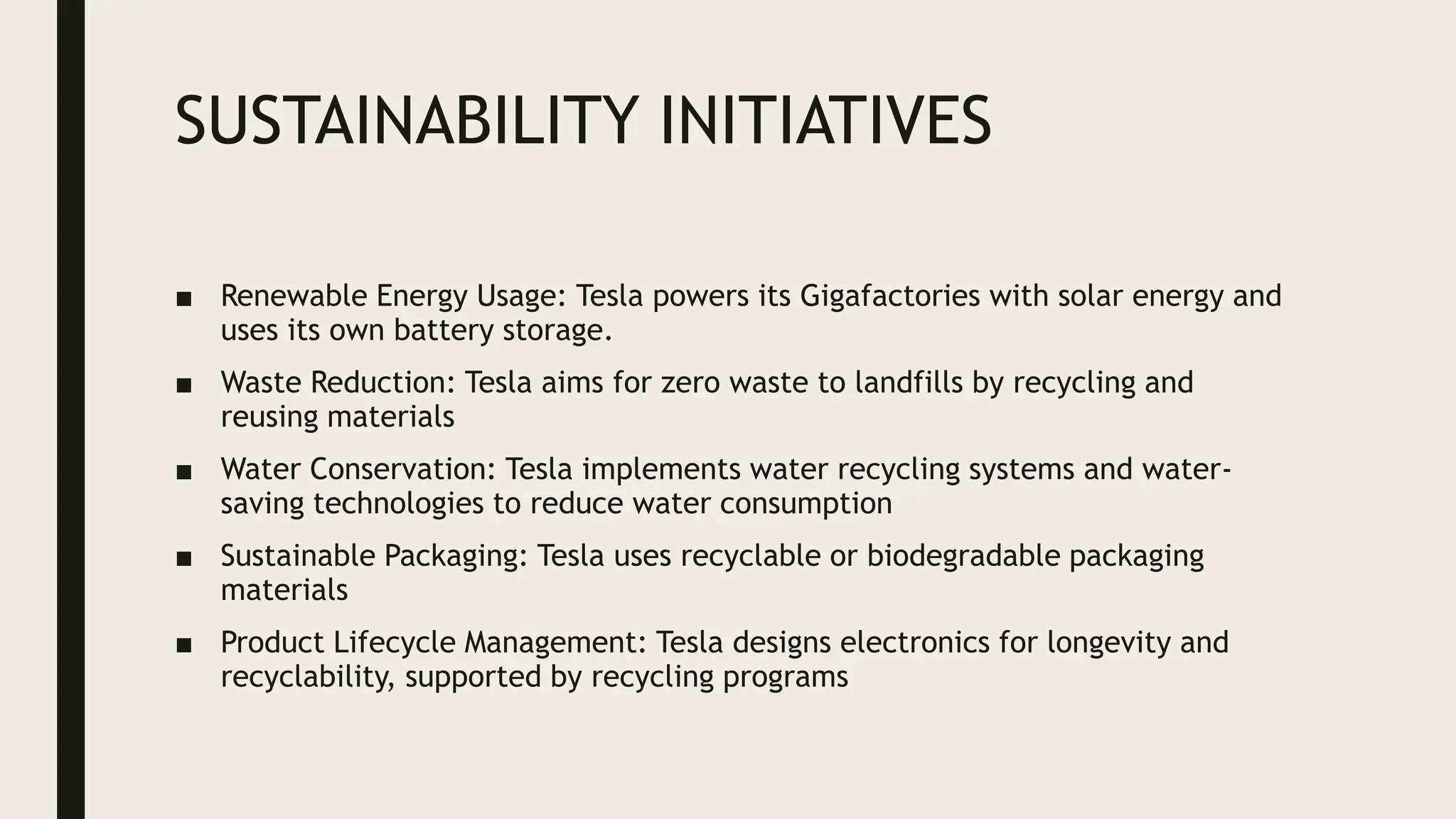 SUSTAINABILITY INITIATIVES

■ Renewable Energy Usage: Tesla powers its Gigafactories with solar energy and uses its own battery storage.

■ Waste Reduction: Tesla aims for zero waste to landfills by recycling and reusing materials

■ Water Conservation: Tesla implements water recycling systems and water-saving technologies to reduce water consumption

■ Sustainable Packaging: Tesla uses recyclable or biodegradable packaging materials

■ Product Lifecycle Management: Tesla designs electronics for longevity and recyclability, supported by recycling programs